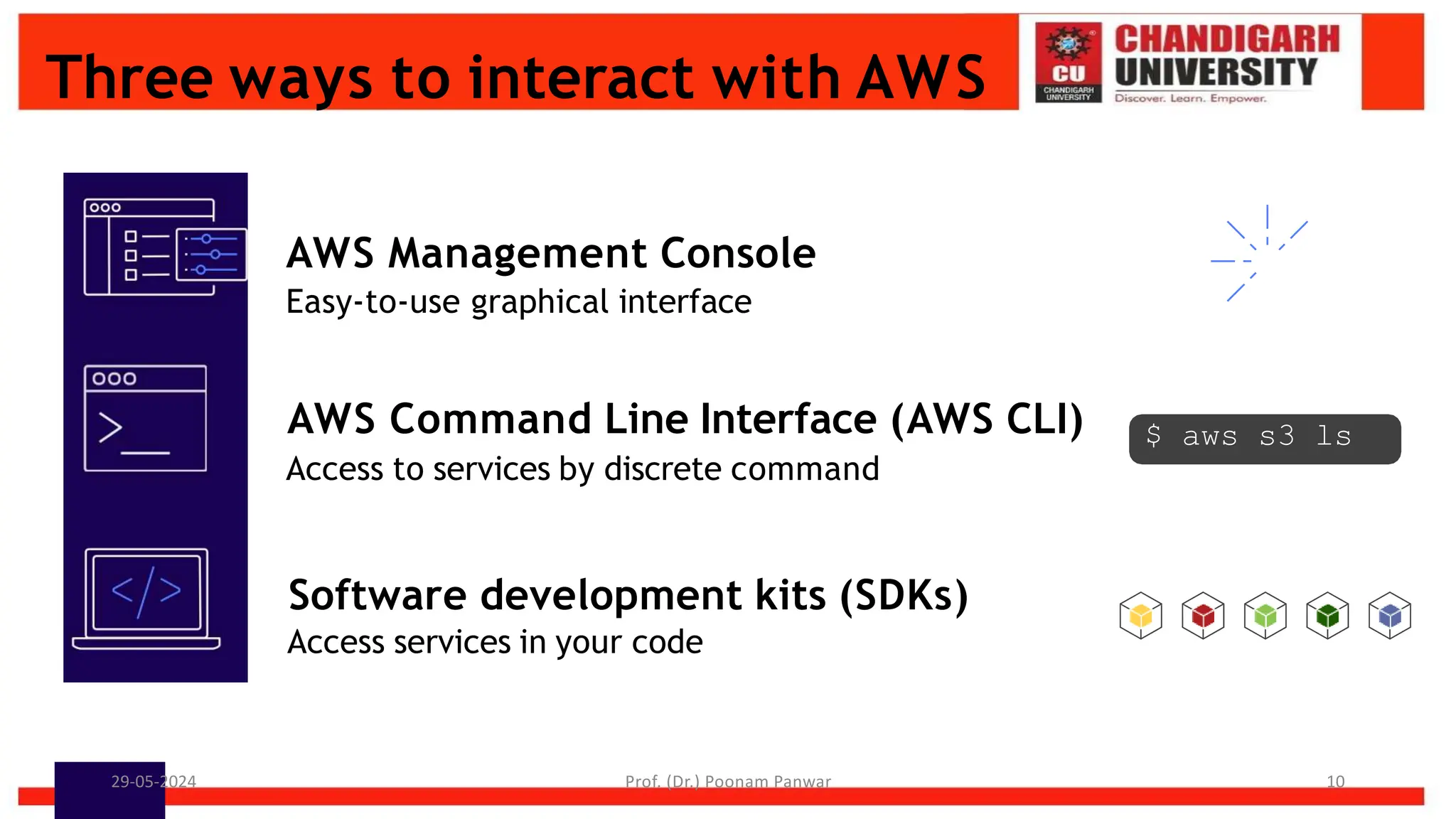 Three ways to interact with AWS

CU
CHANDIGARH UNIVERSITY
CHANDIGARH
UNIVERSITY
Discover. Learn. Empower.

AWS Management Console
Easy-to-use graphical interface

AWS Command Line Interface (AWS CLI)
Access to services by discrete command

$ aws s3 ls

Software development kits (SDKs)
Access services in your code

29-05-2024
Prof. (Dr.) Poonam Panwar
10